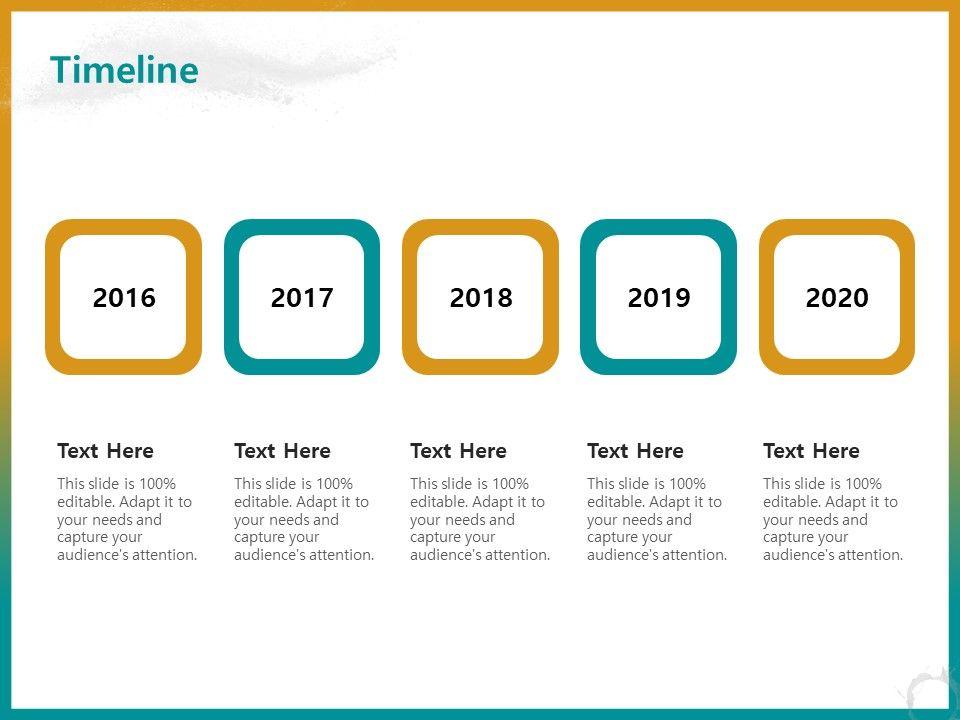 Timeline

2016

2017

2018

2019

2020

Text Here

This slide is 100% editable. Adapt it to your needs and capture your audience's attention.

Text Here

This slide is 100% editable. Adapt it to your needs and capture your audience's attention.

Text Here

This slide is 100% editable. Adapt it to your needs and capture your audience's attention.

Text Here

This slide is 100% editable. Adapt it to your needs and capture your audience's attention.

Text Here

This slide is 100% editable. Adapt it to your needs and capture your audience's attention.